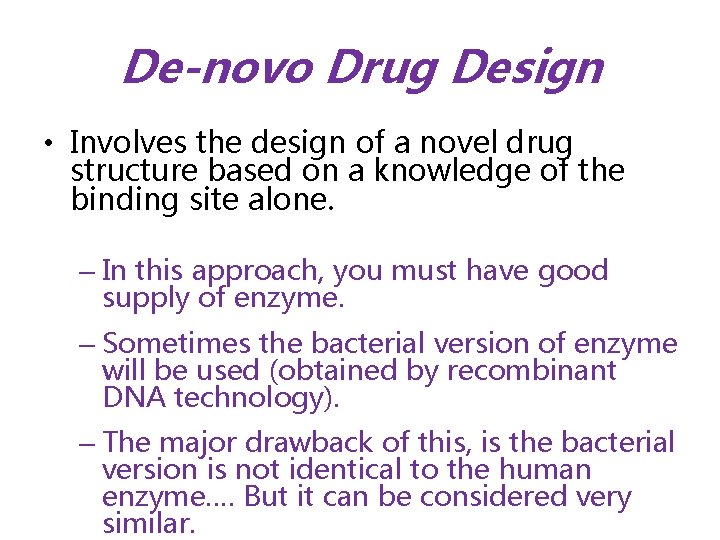 De-novo Drug Design

• Involves the design of a novel drug structure based on a knowledge of the binding site alone.

– In this approach, you must have good supply of enzyme.

– Sometimes the bacterial version of enzyme will be used (obtained by recombinant DNA technology).

– The major drawback of this, is the bacterial version is not identical to the human enzyme…. But it can be considered very similar.